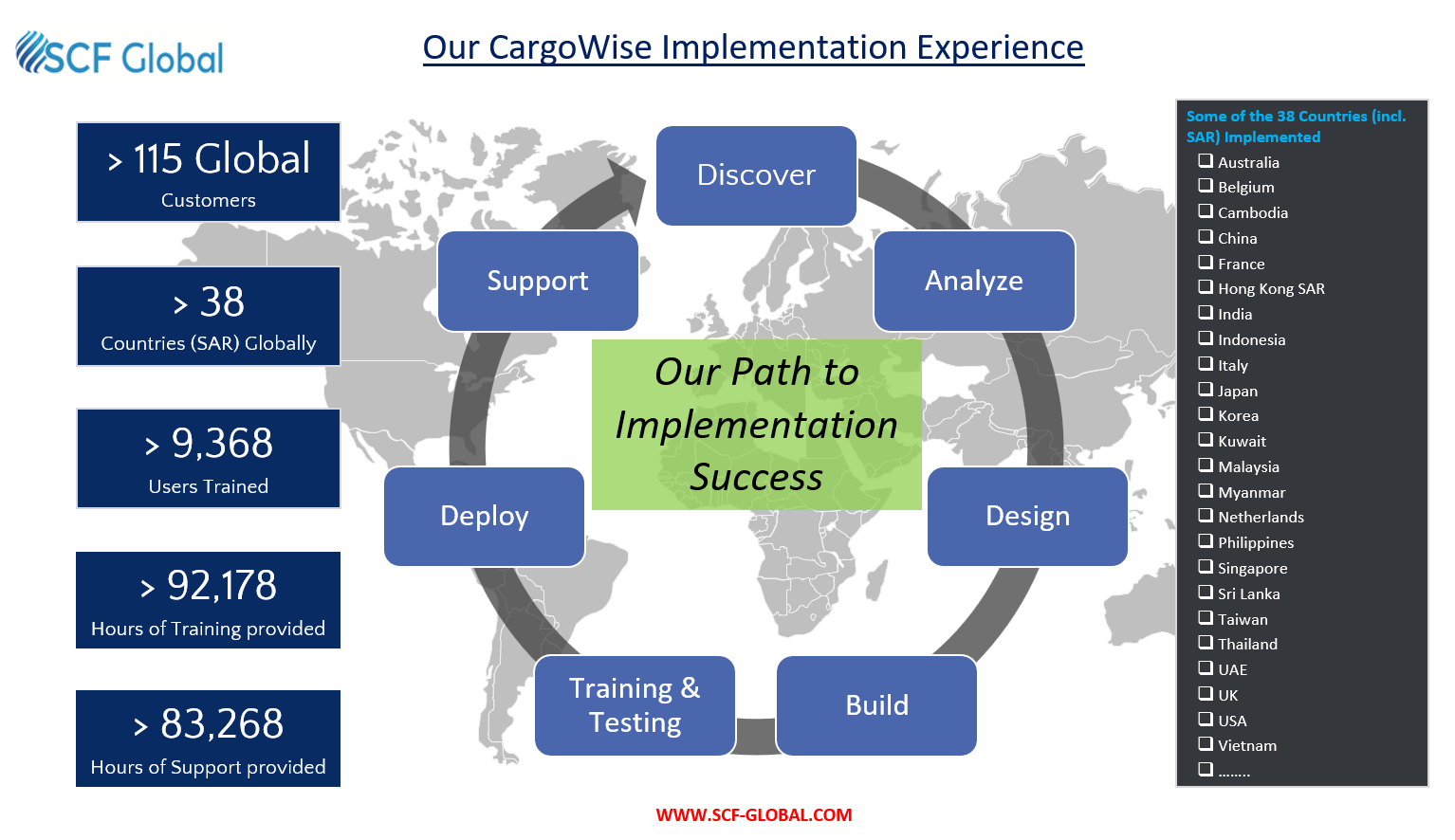 SCF Global

Our CargoWise Implementation Experience

> 115 Global
Customers

> 38
Countries (SAR) Globally

> 9,368
Users Trained

> 92,178
Hours of Training provided

> 83,268
Hours of Support provided

Discover

Analyze

Design

Build

Training & Testing

Deploy

Support

Our Path to Implementation Success

Some of the 38 Countries (incl. SAR) Implemented
❑ Australia
❑ Belgium
❑ Cambodia
❑ China
❑ France
❑ Hong Kong SAR
❑ India
❑ Indonesia
❑ Italy
❑ Japan
❑ Korea
❑ Kuwait
❑ Malaysia
❑ Myanmar
❑ Netherlands
❑ Philippines
❑ Singapore
❑ Sri Lanka
❑ Taiwan
❑ Thailand
❑ UAE
❑ UK
❑ USA
❑ Vietnam
❑ ........

WWW.SCF-GLOBAL.COM